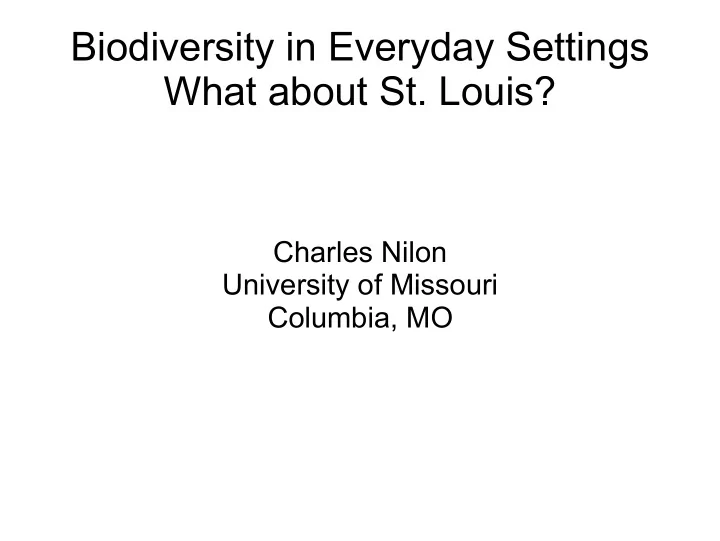 Biodiversity in Everyday Settings
What about St. Louis?

Charles Nilon
University of Missouri
Columbia, MO